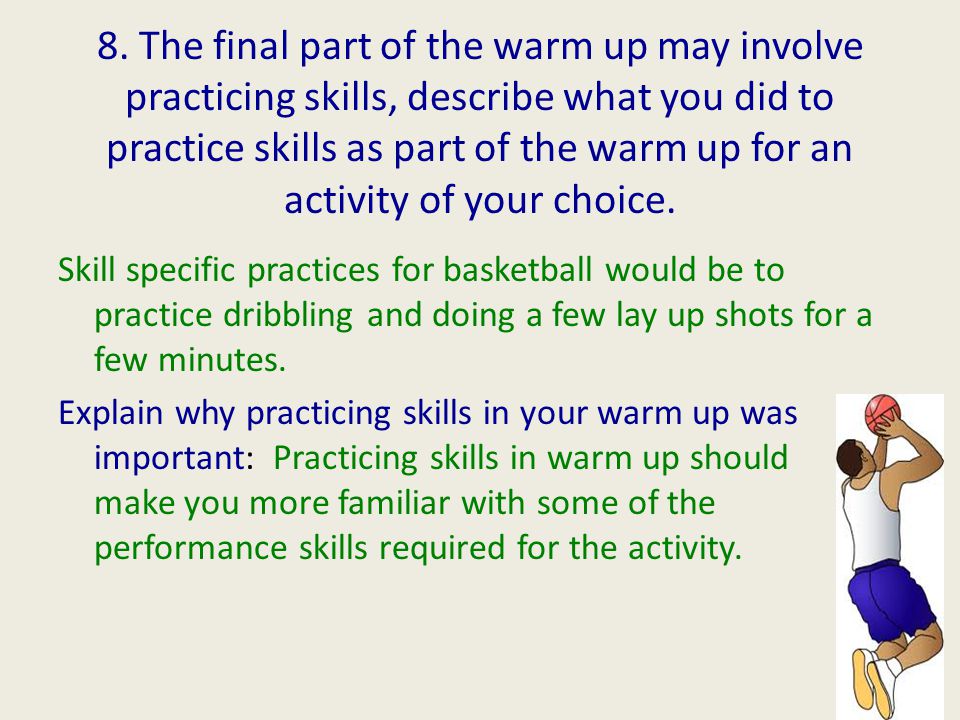 8. The final part of the warm up may involve practicing skills, describe what you did to practice skills as part of the warm up for an activity of your choice.

Skill specific practices for basketball would be to practice dribbling and doing a few lay up shots for a few minutes.

Explain why practicing skills in your warm up was important: Practicing skills in warm up should make you more familiar with some of the performance skills required for the activity.